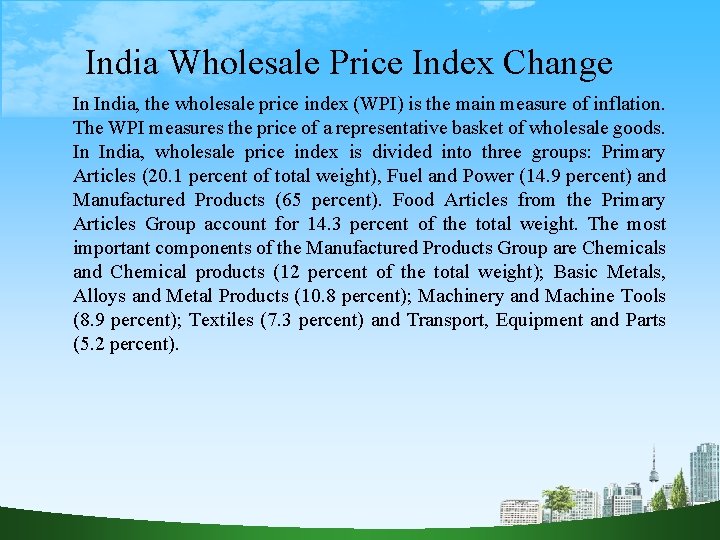 India Wholesale Price Index Change

In India, the wholesale price index (WPI) is the main measure of inflation. The WPI measures the price of a representative basket of wholesale goods. In India, wholesale price index is divided into three groups: Primary Articles (20.1 percent of total weight), Fuel and Power (14.9 percent) and Manufactured Products (65 percent). Food Articles from the Primary Articles Group account for 14.3 percent of the total weight. The most important components of the Manufactured Products Group are Chemicals and Chemical products (12 percent of the total weight); Basic Metals, Alloys and Metal Products (10.8 percent); Machinery and Machine Tools (8.9 percent); Textiles (7.3 percent) and Transport, Equipment and Parts (5.2 percent).